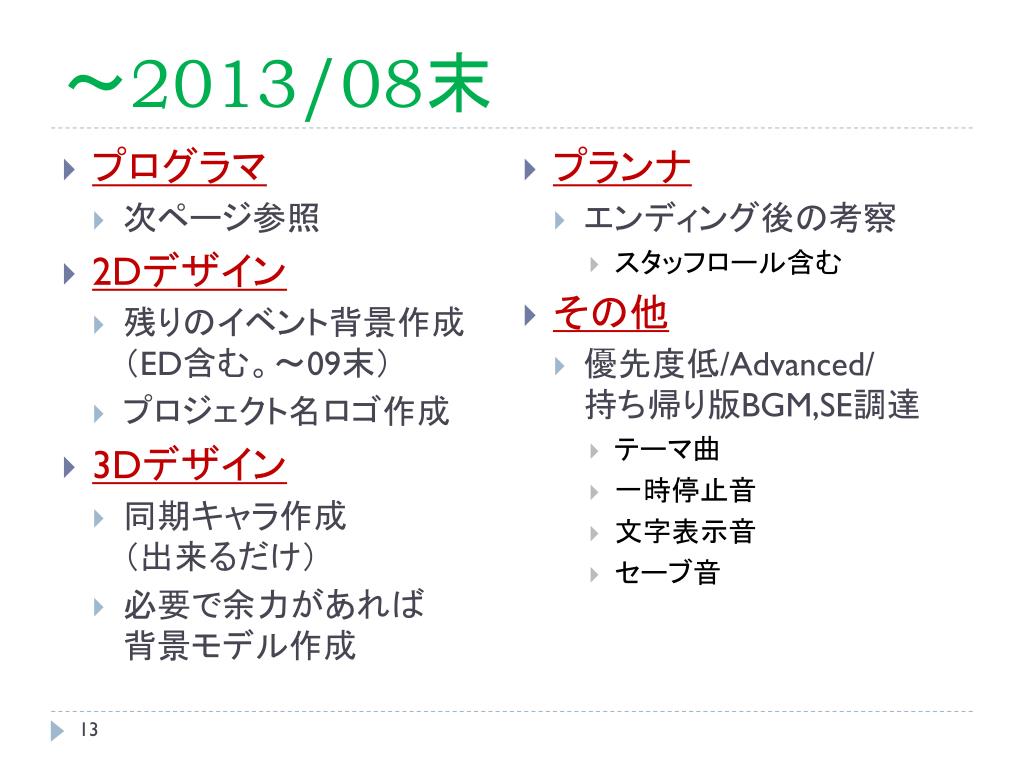 ～2013/08末

プログラマ
次ページ参照

2Dデザイン
残りのイベント背景作成（ED含む。～09末）
プロジェクト名ロゴ作成

3Dデザイン
同期キャラ作成（出来るだけ）
必要で余力があれば背景モデル作成

プランナ
エンディング後の考察
スタッフロール含む

その他
優先度低/Advanced/持ち帰り版BGM,SE調達
テーマ曲
一時停止音
文字表示音
セーブ音

13